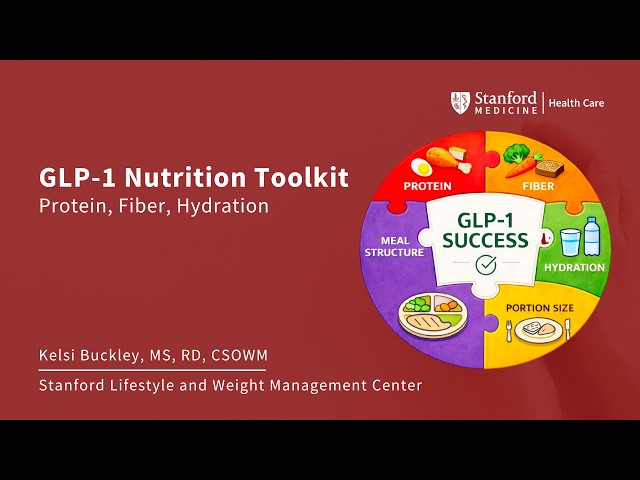 Stanford MEDICINE | Health Care

GLP-1 Nutrition Toolkit
Protein, Fiber, Hydration

PROTEIN
FIBER
MEAL STRUCTURE
GLP-1 SUCCESS
HYDRATION
PORTION SIZE

Kelsi Buckley, MS, RD, CSOWM

Stanford Lifestyle and Weight Management Center